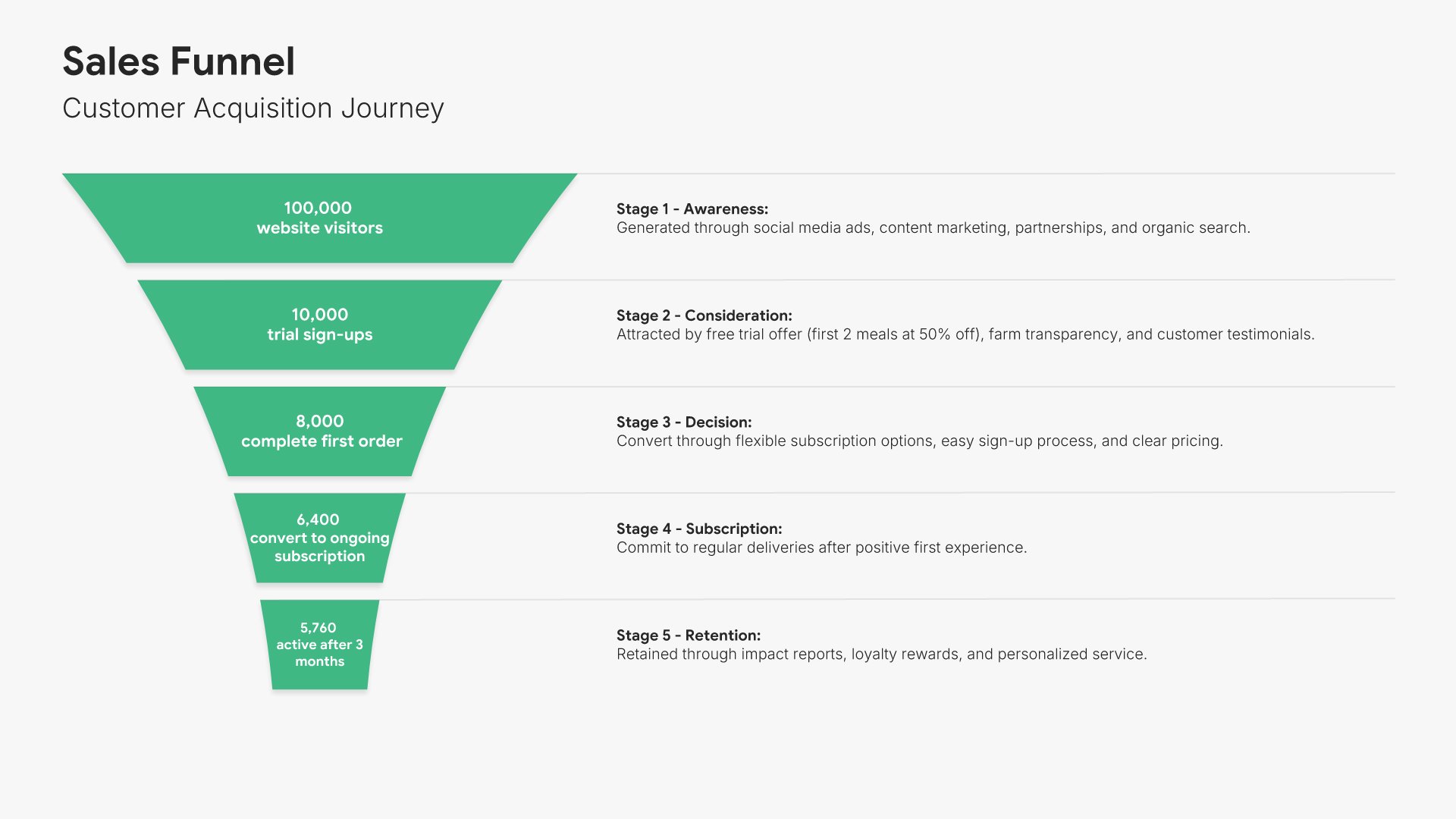 Sales Funnel
Customer Acquisition Journey

100,000
website visitors

Stage 1 - Awareness:
Generated through social media ads, content marketing, partnerships, and organic search.

10,000
trial sign-ups

Stage 2 - Consideration:
Attracted by free trial offer (first 2 meals at 50% off), farm transparency, and customer testimonials.

8,000
complete first order

Stage 3 - Decision:
Convert through flexible subscription options, easy sign-up process, and clear pricing.

6,400
convert to ongoing subscription

Stage 4 - Subscription:
Commit to regular deliveries after positive first experience.

5,760
active after 3 months

Stage 5 - Retention:
Retained through impact reports, loyalty rewards, and personalized service.